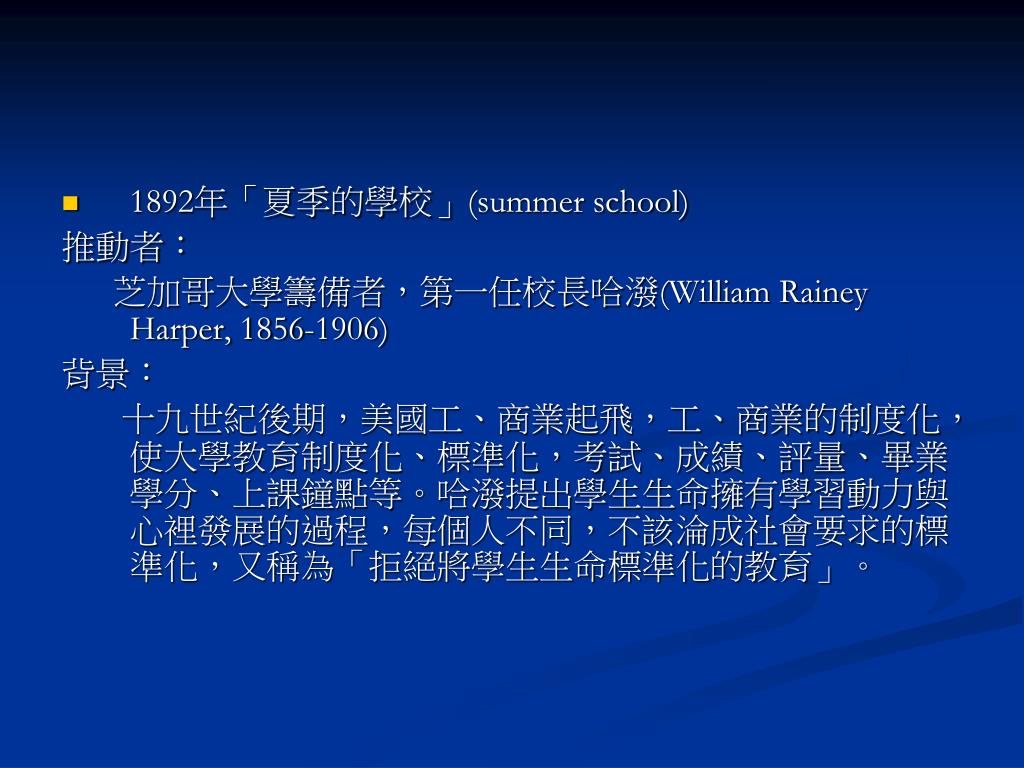 1892年「夏季的學校」(summer school)

推動者：

芝加哥大學籌備者，第一任校長哈潑(William Rainey Harper, 1856-1906)

背景：

十九世紀後期，美國工、商業起飛，工、商業的制度化，使大學教育制度化、標準化，考試、成績、評量、畢業學分、上課鐘點等。哈潑提出學生生命擁有學習動力與心裡發展的過程，每個人不同，不該淪成社會要求的標準化，又稱為「拒絕將學生生命標準化的教育」。